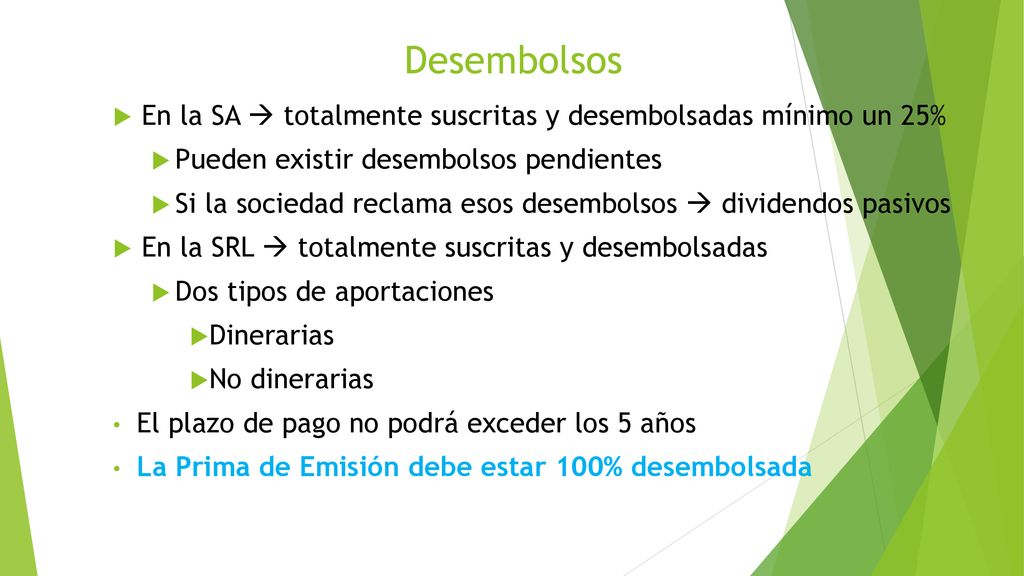 Desembolsos

En la SA → totalmente suscritas y desembolsadas mínimo un 25%

Pueden existir desembolsos pendientes

Si la sociedad reclama esos desembolsos → dividendos pasivos

En la SRL → totalmente suscritas y desembolsadas

Dos tipos de aportaciones

Dinerarias

No dinerarias

• El plazo de pago no podrá exceder los 5 años

• La Prima de Emisión debe estar 100% desembolsada